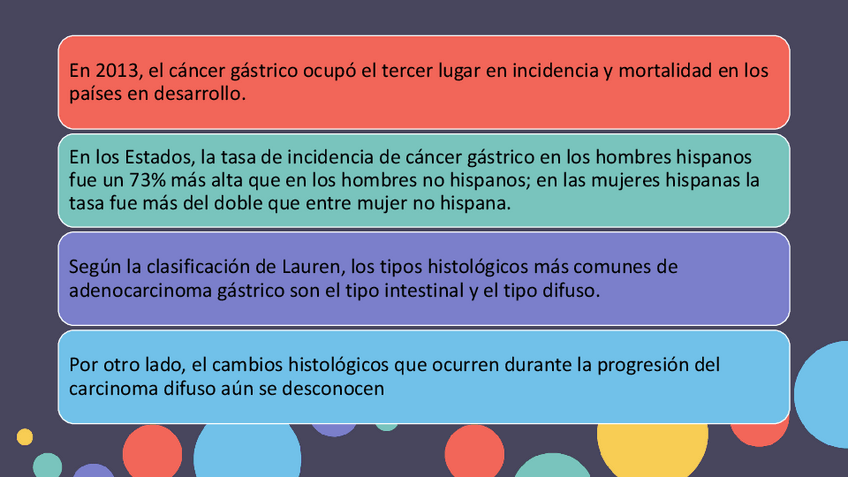 En 2013, el cáncer gástrico ocupó el tercer lugar en incidencia y mortalidad en los países en desarrollo.

En los Estados, la tasa de incidencia de cáncer gástrico en los hombres hispanos fue un 73% más alta que en los hombres no hispanos; en las mujeres hispanas la tasa fue más del doble que entre mujer no hispana.

Según la clasificación de Lauren, los tipos histológicos más comunes de adenocarcinoma gástrico son el tipo intestinal y el tipo difuso.

Por otro lado, el cambios histológicos que ocurren durante la progresión del carcinoma difuso aún se desconocen